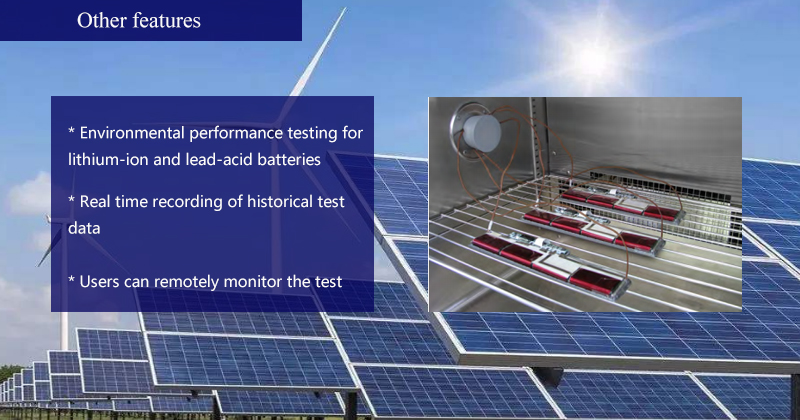 Other features

* Environmental performance testing for lithium-ion and lead-acid batteries

* Real time recording of historical test data

* Users can remotely monitor the test